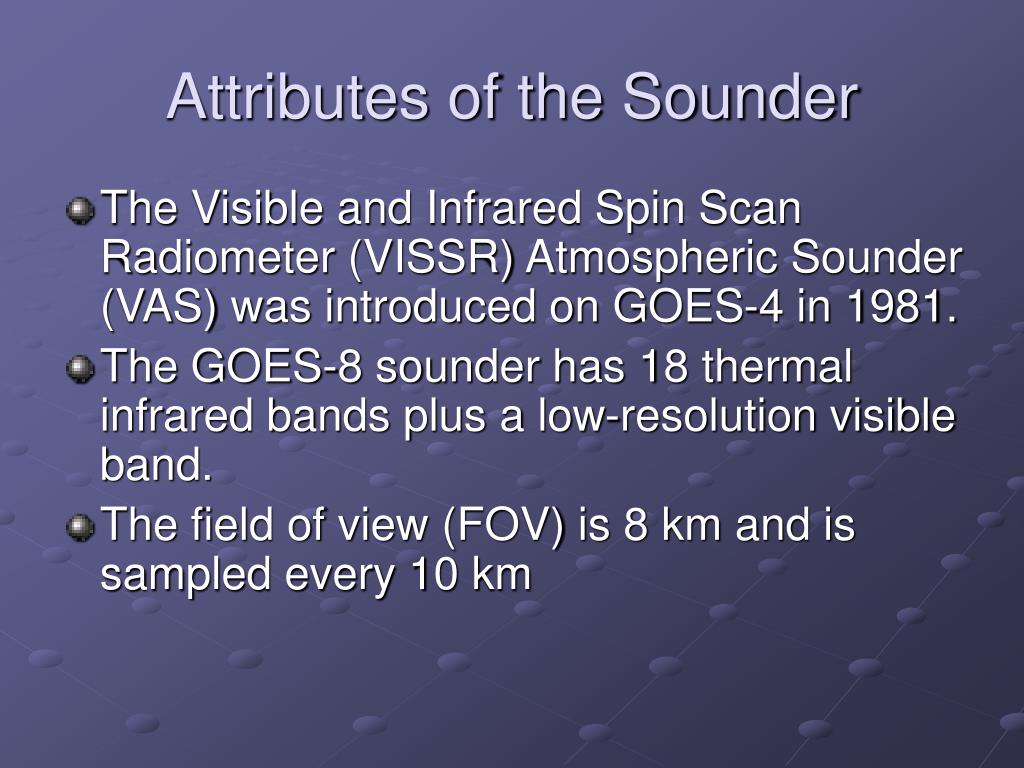 Attributes of the Sounder

The Visible and Infrared Spin Scan Radiometer (VISSR) Atmospheric Sounder (VAS) was introduced on GOES-4 in 1981.

The GOES-8 sounder has 18 thermal infrared bands plus a low-resolution visible band.

The field of view (FOV) is 8 km and is sampled every 10 km